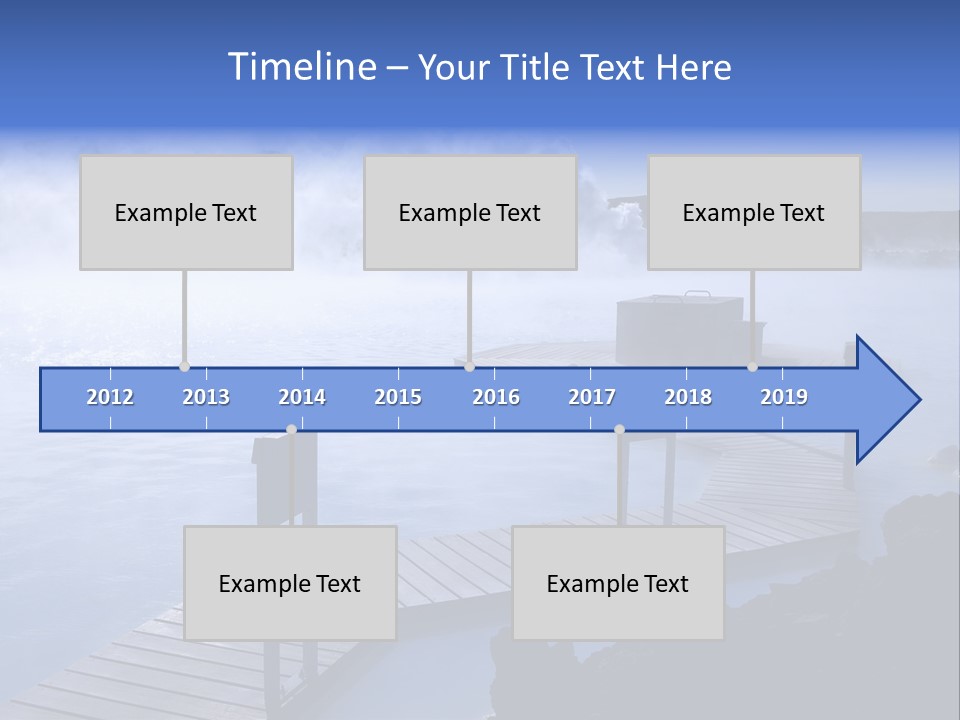 Timeline – Your Title Text Here

Example Text

Example Text

Example Text

2012 2013 2014 2015 2016 2017 2018 2019

Example Text

Example Text